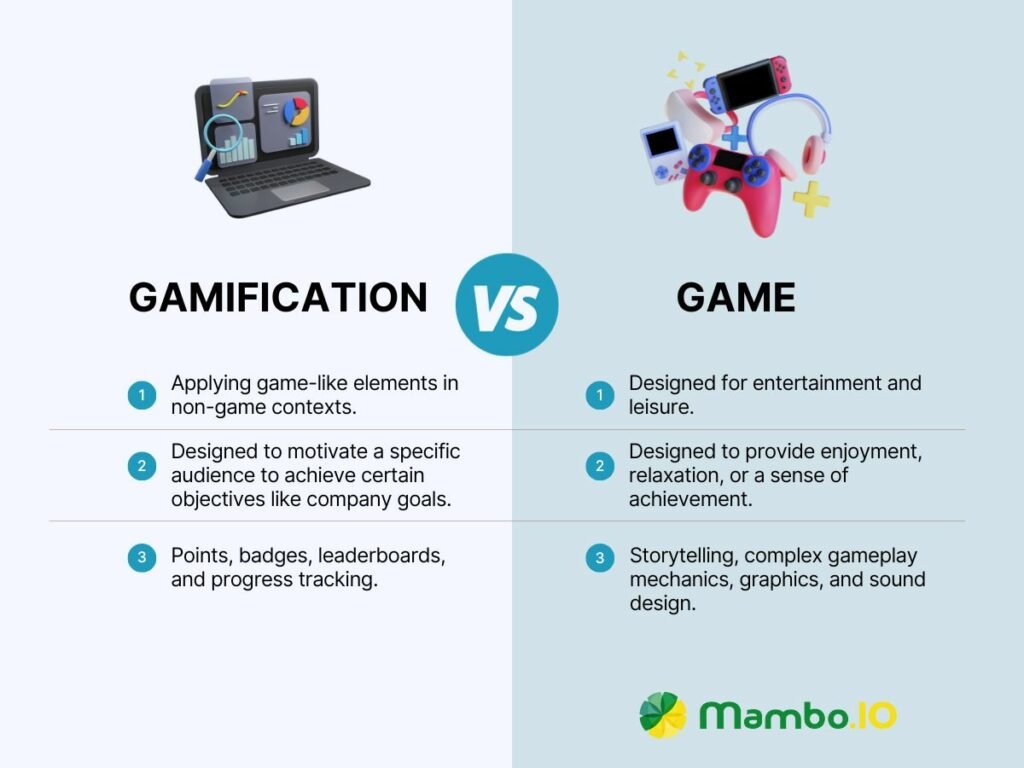 GAMIFICATION

VS

GAME

1 Applying game-like elements in non-game contexts.

2 Designed to motivate a specific audience to achieve certain objectives like company goals.

3 Points, badges, leaderboards, and progress tracking.

1 Designed for entertainment and leisure.

2 Designed to provide enjoyment, relaxation, or a sense of achievement.

3 Storytelling, complex gameplay mechanics, graphics, and sound design.

Mambo.IO